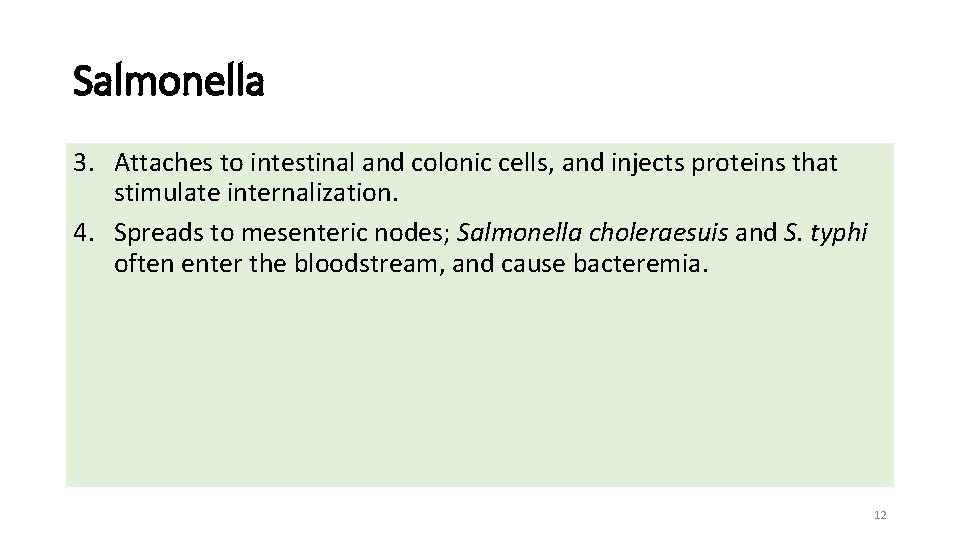 Salmonella

3. Attaches to intestinal and colonic cells, and injects proteins that stimulate internalization.
4. Spreads to mesenteric nodes; Salmonella choleraesuis and S. typhi often enter the bloodstream, and cause bacteremia.

12